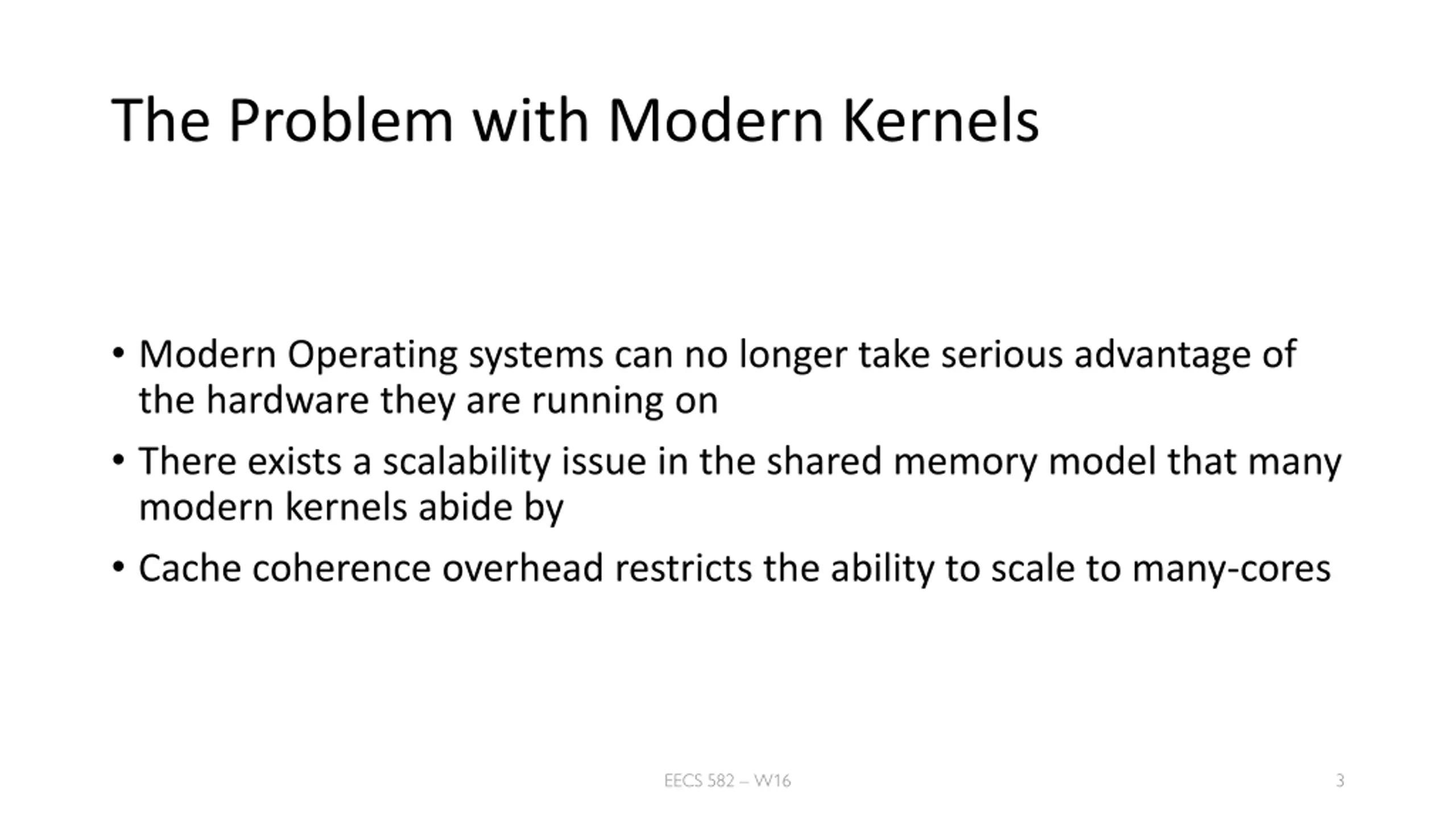 The Problem with Modern Kernels

• Modern Operating systems can no longer take serious advantage of the hardware they are running on

• There exists a scalability issue in the shared memory model that many modern kernels abide by

• Cache coherence overhead restricts the ability to scale to many-cores

EECS 582 – W16

3